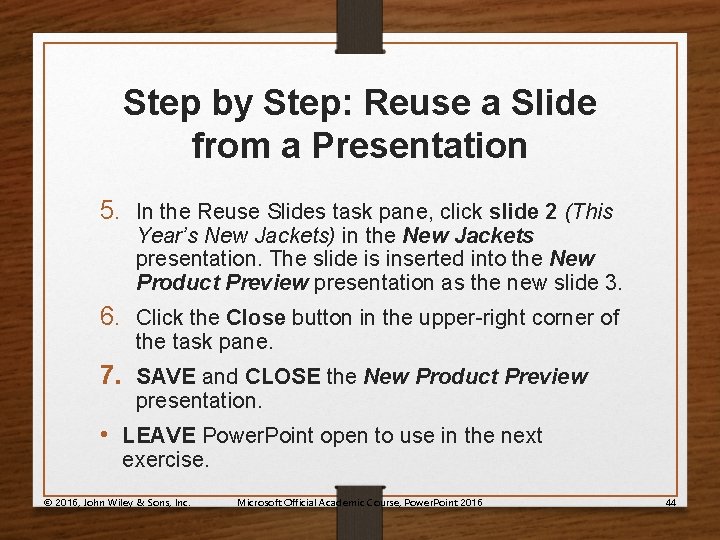 Step by Step: Reuse a Slide from a Presentation

5. In the Reuse Slides task pane, click slide 2 (This Year's New Jackets) in the New Jackets presentation. The slide is inserted into the New Product Preview presentation as the new slide 3.

6. Click the Close button in the upper-right corner of the task pane.

7. SAVE and CLOSE the New Product Preview presentation.

• LEAVE PowerPoint open to use in the next exercise.

© 2016, John Wiley & Sons, Inc.

Microsoft Official Academic Course, PowerPoint 2016

44